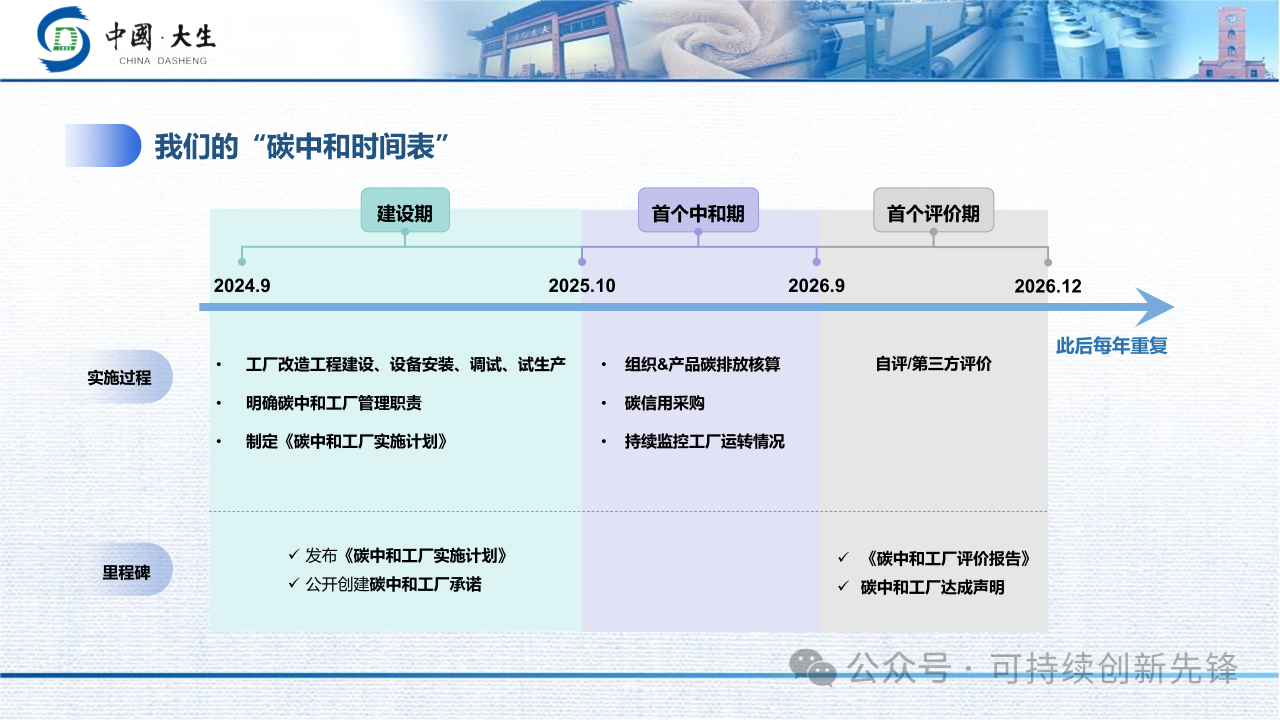 中國·大生
CHINA DASHENG

我们的“碳中和时间表”

建设期
首个中和期
首个评价期

2024.9
2025.10
2026.9
2026.12

此后每年重复

实施过程

• 工厂改造工程建设、设备安装、调试、试生产
• 明确碳中和工厂管理职责
• 制定《碳中和工厂实施计划》

• 组织&产品碳排放核算
• 碳信用采购
• 持续监控工厂运转情况

自评/第三方评价

里程碑

✓ 发布《碳中和工厂实施计划》
✓ 公开创建碳中和工厂承诺

✓ 《碳中和工厂评价报告》
✓ 碳中和工厂达成声明

公众号 · 可持续创新先锋